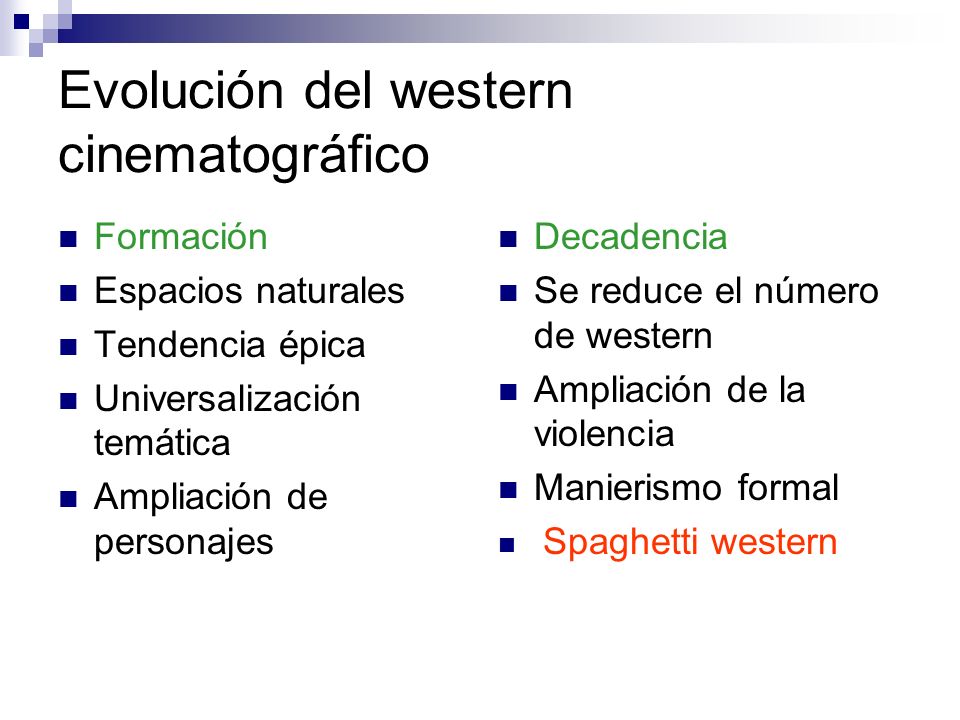 Evolución del western cinematográfico

- Formación
- Espacios naturales
- Tendencia épica
- Universalización temática
- Ampliación de personajes

- Decadencia
- Se reduce el número de western
- Ampliación de la violencia
- Manierismo formal
- Spaghetti western